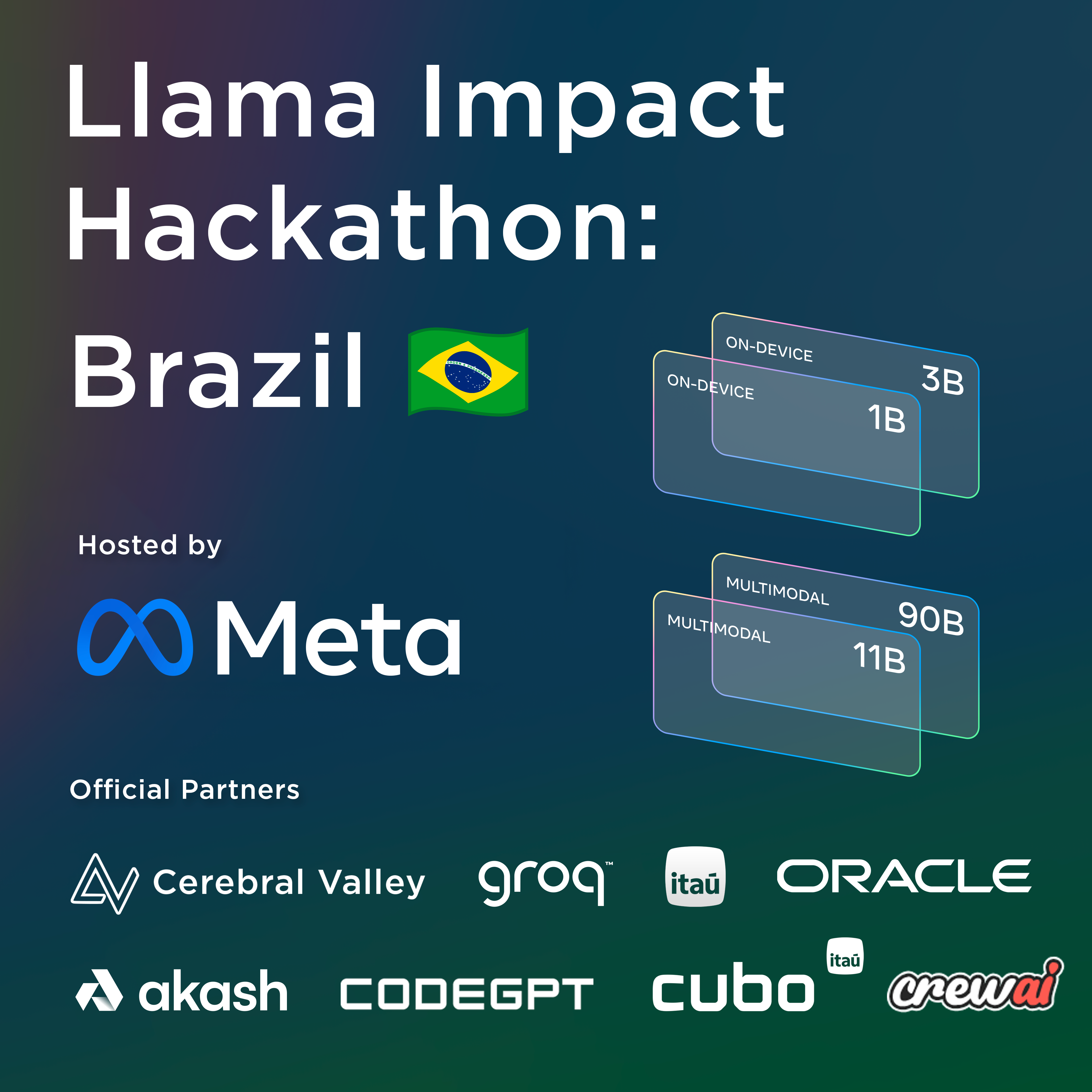 Llama Impact Hackathon: Brazil

ON-DEVICE
3B

ON-DEVICE
1B

Hosted by

Meta

MULTIMODAL
90B

MULTIMODAL
11B

Official Partners

Cerebral Valley groq™ itaú ORACLE

akash CODEGPT cubo itaú crewai